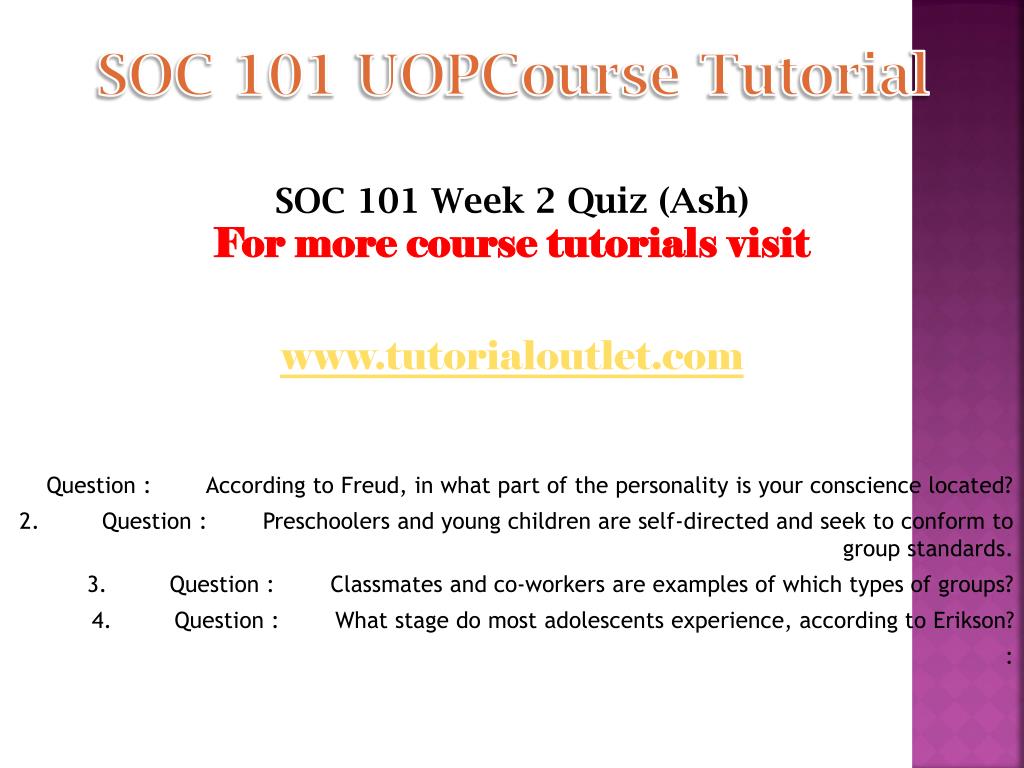 SOC 101 UOPCourse Tutorial

SOC 101 Week 2 Quiz (Ash)
For more course tutorials visit

www.tutorialoutlet.com

Question : According to Freud, in what part of the personality is your conscience located?
2. Question : Preschoolers and young children are self-directed and seek to conform to group standards.
3. Question : Classmates and co-workers are examples of which types of groups?
4. Question : What stage do most adolescents experience, according to Erikson?
: